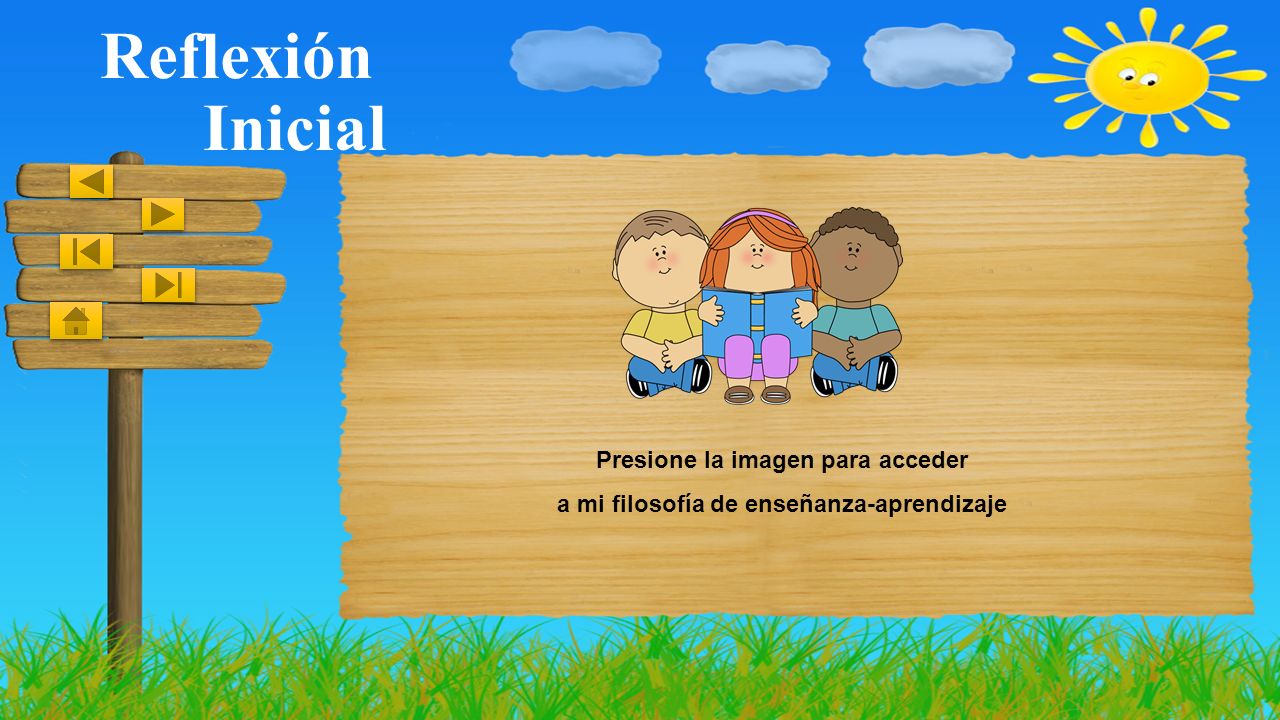 Reflexión Inicial

Presione la imagen para acceder

a mi filosofía de enseñanza-aprendizaje